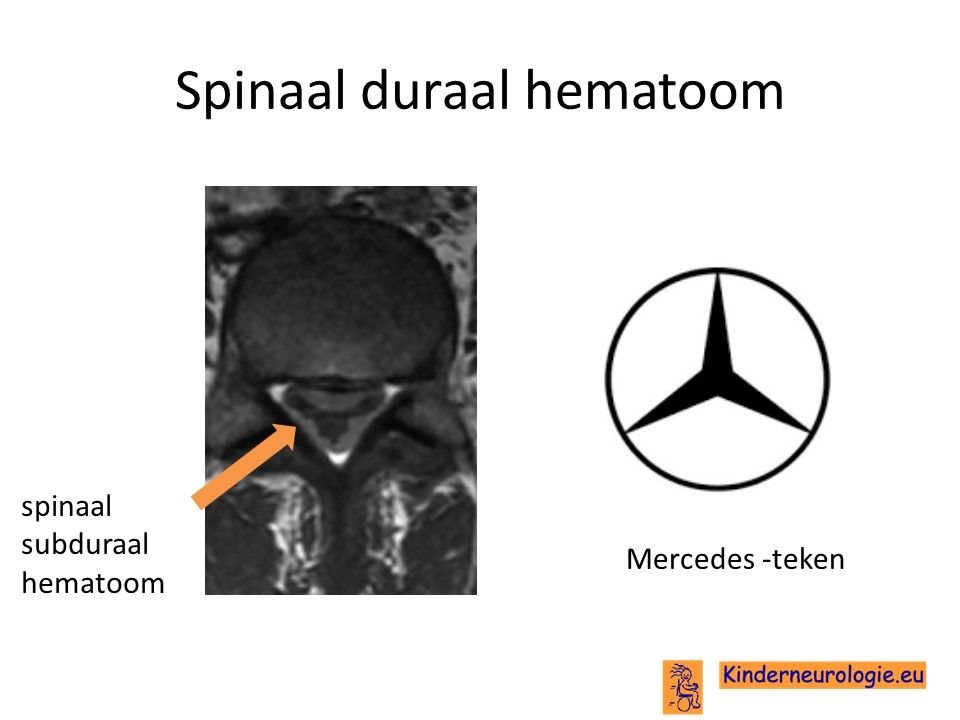 Spinaal duraal hematoom

spinaal subduraal hematoom

Mercedes -teken

Kinderneurologie.eu